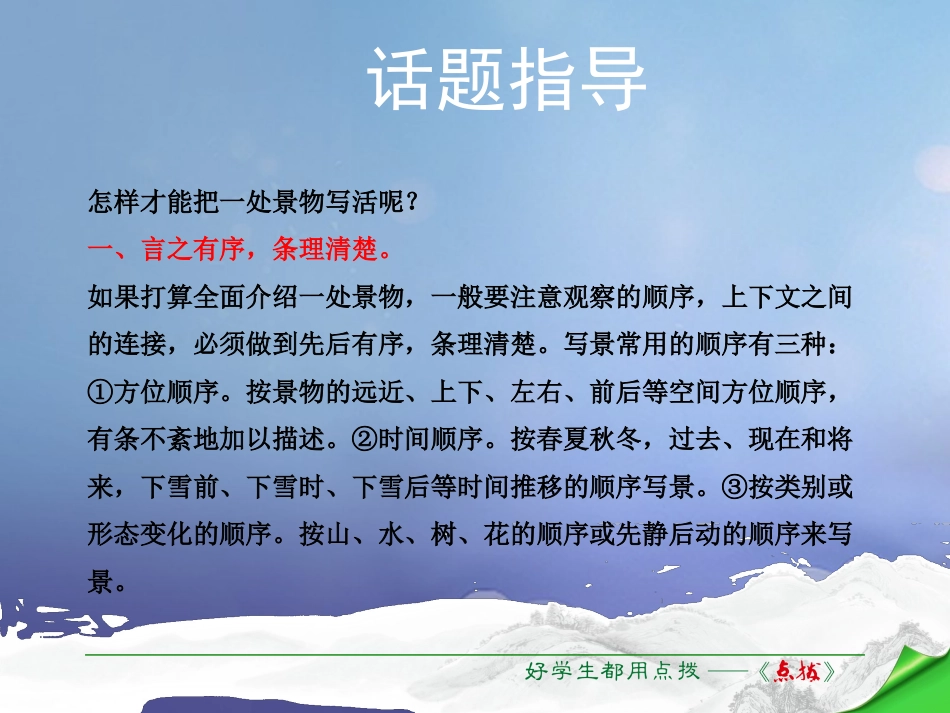 话题指导

怎样才能把一处景物写活呢？

一、言之有序，条理清楚。

如果打算全面介绍一处景物，一般要注意观察的顺序，上下文之间的连接，必须做到先后有序，条理清楚。写景常用的顺序有三种：①方位顺序。按景物的远近、上下、左右、前后等空间方位顺序，有条不紊地加以描述。②时间顺序。按春夏秋冬，过去、现在和将来，下雪前、下雪时、下雪后等时间推移的顺序写景。③按类别或形态变化的顺序。按山、水、树、花的顺序或先静后动的顺序来写景。

好学生都用点拨——《点拨》